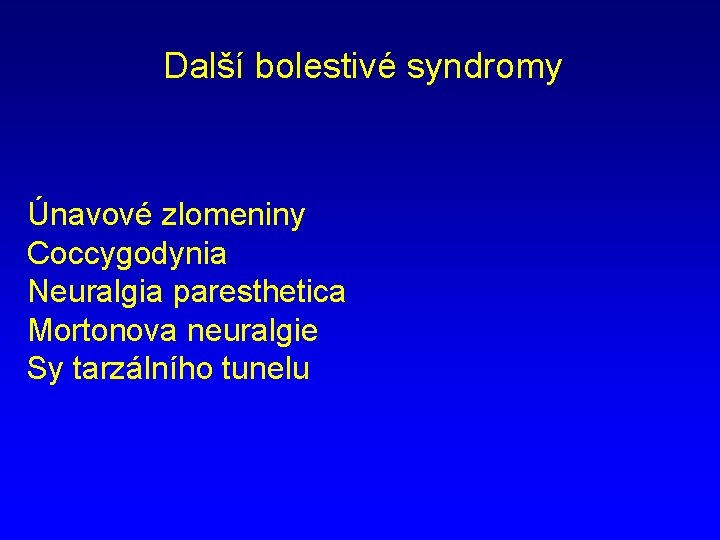 Další bolestivé syndromy

Únavové zlomeniny
Coccygodynia
Neuralgia paresthetica
Mortonova neuralgie
Sy tarzálního tunelu